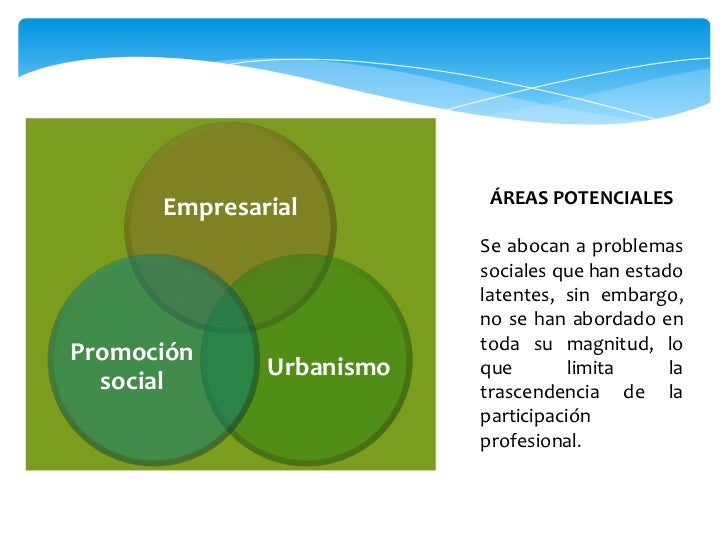 Empresarial

Promoción social

Urbanismo

ÁREAS POTENCIALES

Se abocan a problemas sociales que han estado latentes, sin embargo, no se han abordado en toda su magnitud, lo que limita la trascendencia de la participación profesional.